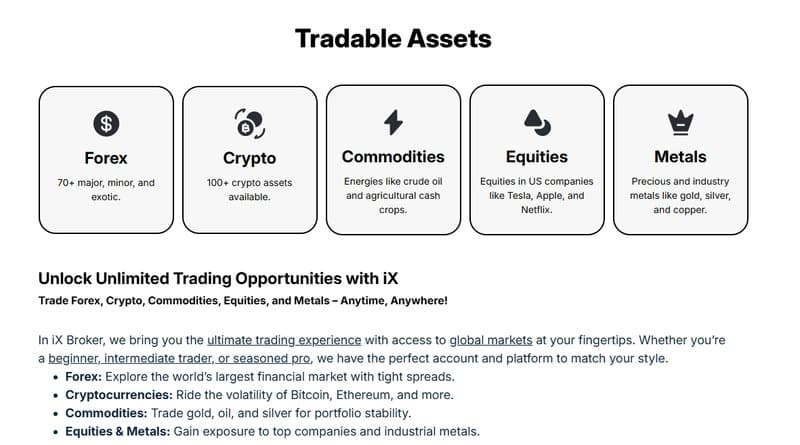 Tradable Assets

Forex
70+ major, minor, and exotic.

Crypto
100+ crypto assets available.

Commodities
Energies like crude oil and agricultural cash crops.

Equities
Equities in US companies like Tesla, Apple, and Netflix.

Metals
Precious and industry metals like gold, silver, and copper.

Unlock Unlimited Trading Opportunities with iX
Trade Forex, Crypto, Commodities, Equities, and Metals – Anytime, Anywhere!

In iX Broker, we bring you the ultimate trading experience with access to global markets at your fingertips. Whether you're a beginner, intermediate trader, or seasoned pro, we have the perfect account and platform to match your style.
• Forex: Explore the world's largest financial market with tight spreads.
• Cryptocurrencies: Ride the volatility of Bitcoin, Ethereum, and more.
• Commodities: Trade gold, oil, and silver for portfolio stability.
• Equities & Metals: Gain exposure to top companies and industrial metals.